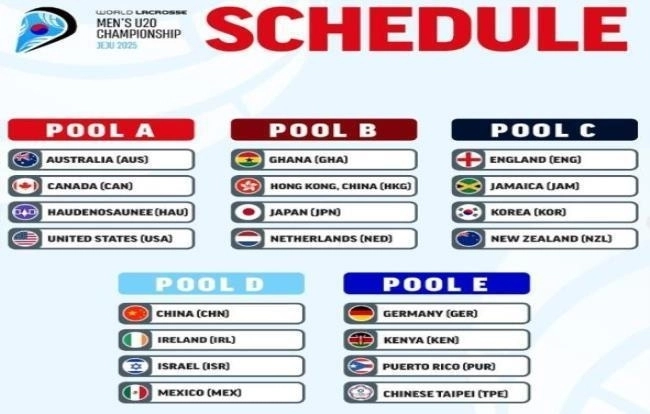 WORLD LACROSSE
MEN'S U20 CHAMPIONSHIP
JEJU 2025

SCHEDULE

POOL A
AUSTRALIA (AUS)
CANADA (CAN)
HAUDENOSAUNEE (HAU)
UNITED STATES (USA)

POOL B
GHANA (GHA)
HONG KONG, CHINA (HKG)
JAPAN (JPN)
NETHERLANDS (NED)

POOL C
ENGLAND (ENG)
JAMAICA (JAM)
KOREA (KOR)
NEW ZEALAND (NZL)

POOL D
CHINA (CHN)
IRELAND (IRL)
ISRAEL (ISR)
MEXICO (MEX)

POOL E
GERMANY (GER)
KENYA (KEN)
PUERTO RICO (PUR)
CHINESE TAIPEI (TPE)